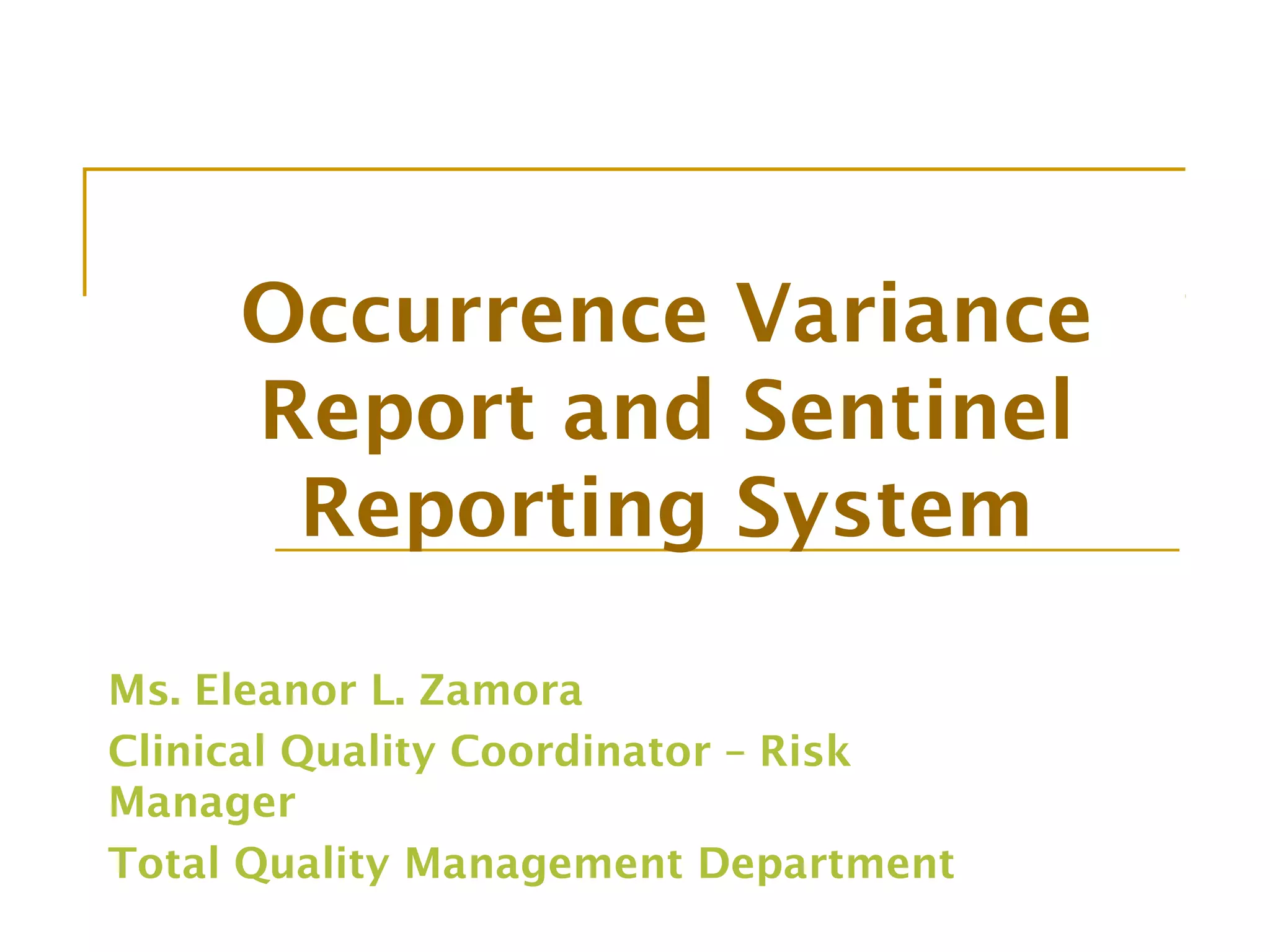 Occurrence Variance Report and Sentinel Reporting System

Ms. Eleanor L. Zamora

Clinical Quality Coordinator – Risk Manager

Total Quality Management Department